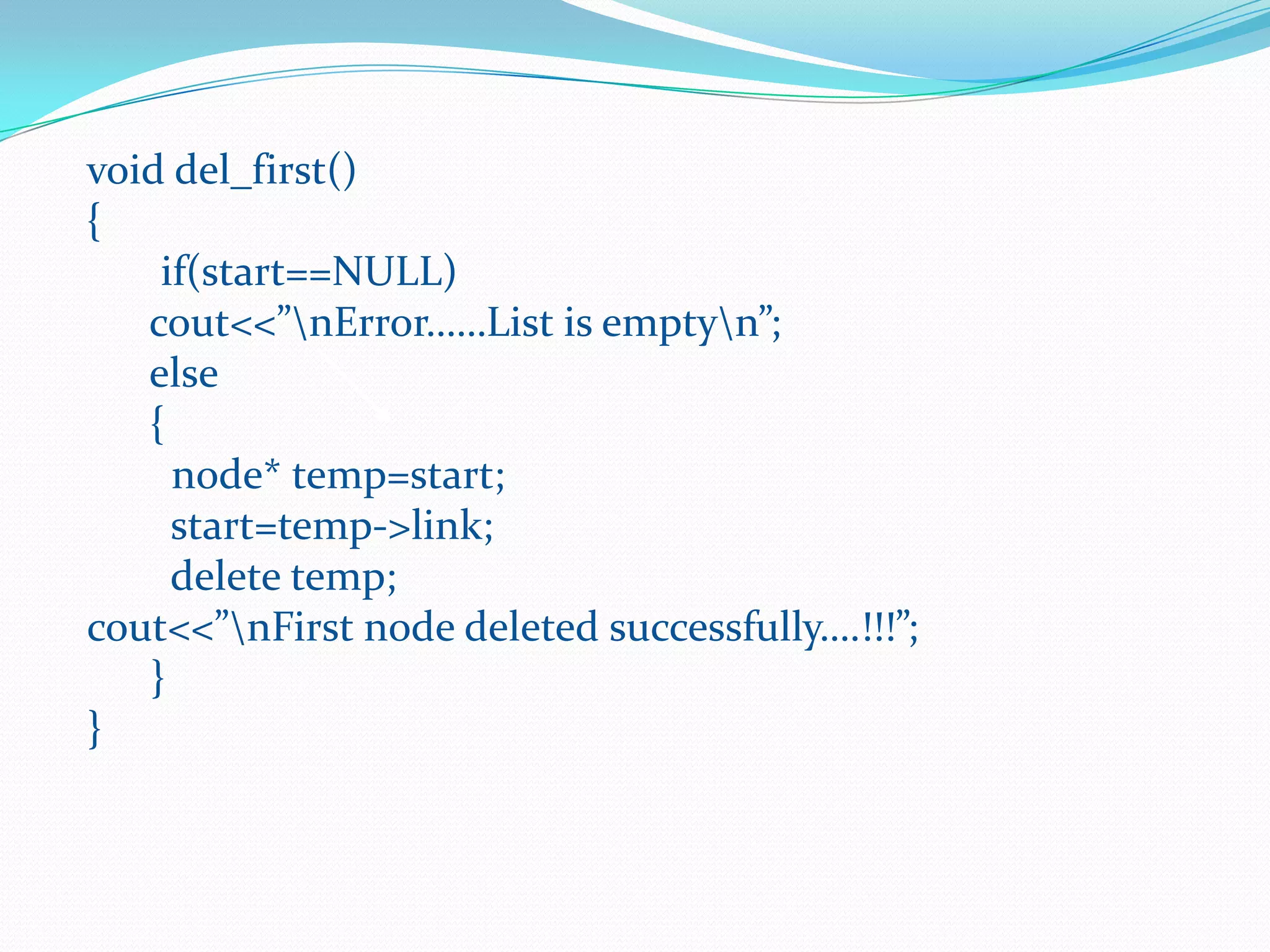 void del_first()
{
 if(start==NULL)
 cout<<”\nError……List is empty\n”;
 else
 {
 node* temp=start;
 start=temp->link;
 delete temp;
cout<<”\nFirst node deleted successfully….!!!”;
 }
}